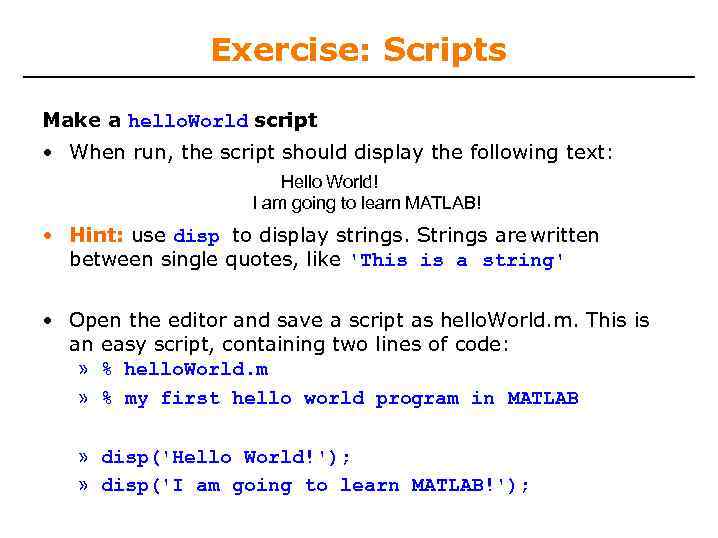 Exercise: Scripts

Make a helloWorld script

• When run, the script should display the following text:

Hello World!
I am going to learn MATLAB!

• Hint: use disp to display strings. Strings are written between single quotes, like 'This is a string'

• Open the editor and save a script as helloWorld.m. This is an easy script, containing two lines of code:

» % helloWorld.m

» % my first hello world program in MATLAB

» disp('Hello World!');

» disp('I am going to learn MATLAB!');